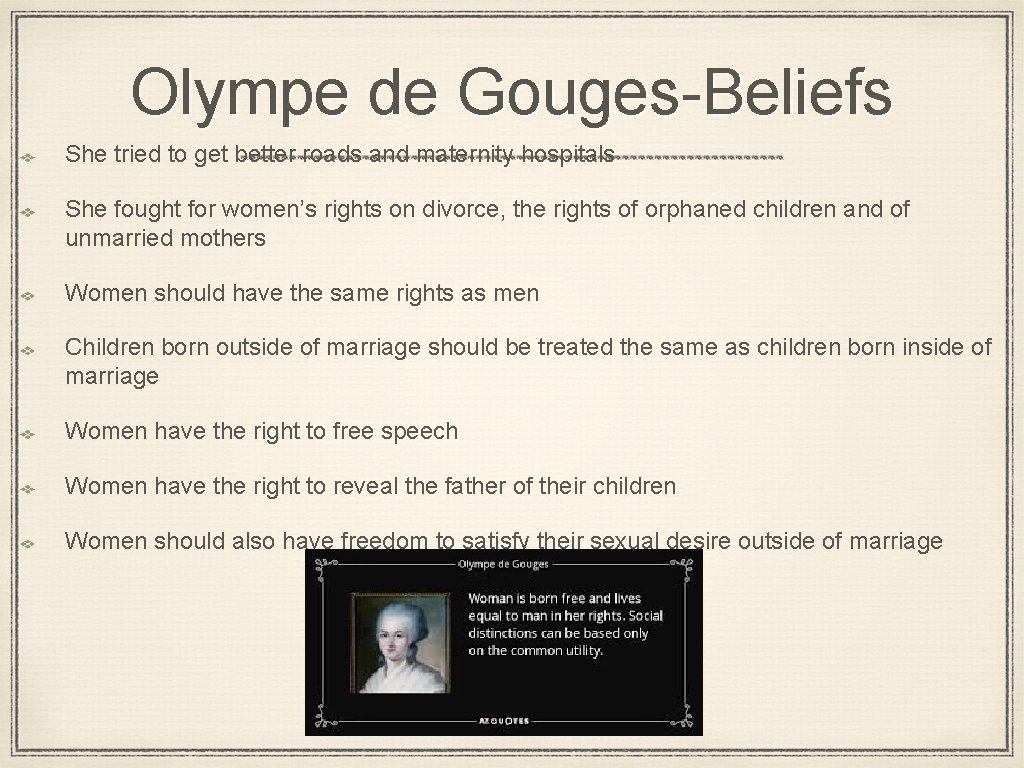 Olympe de Gouges-Beliefs

She tried to get better roads and maternity hospitals

She fought for women's rights on divorce, the rights of orphaned children and of unmarried mothers

Women should have the same rights as men

Children born outside of marriage should be treated the same as children born inside of marriage

Women have the right to free speech

Women have the right to reveal the father of their children

Women should also have freedom to satisfy their sexual desire outside of marriage

Olympe de Gouges

Woman is born free and lives equal to man in her rights. Social distinctions can be based only on the common utility.

AZQUOTES